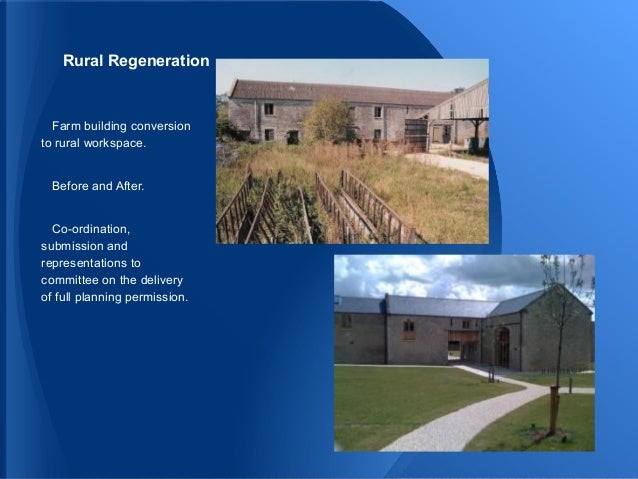 Rural Regeneration

Farm building conversion to rural workspace.

Before and After.

Co-ordination, submission and representations to committee on the delivery of full planning permission.